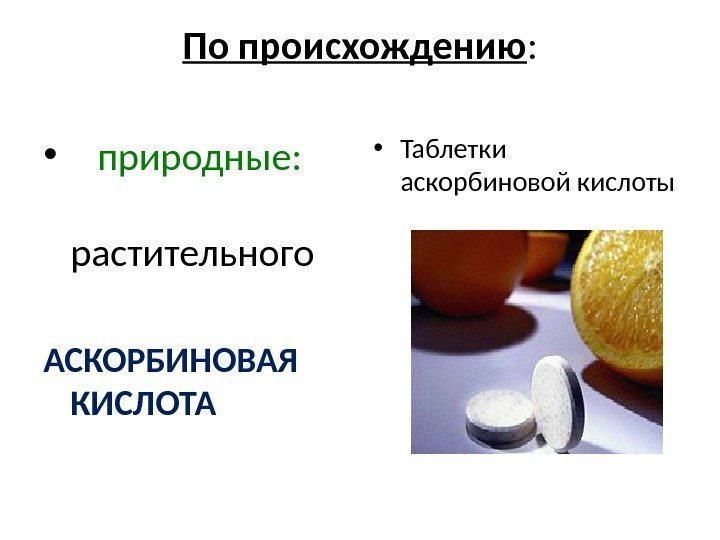 По происхождению:

• природные:

растительного

АСКОРБИНОВАЯ КИСЛОТА

• Таблетки аскорбиновой кислоты